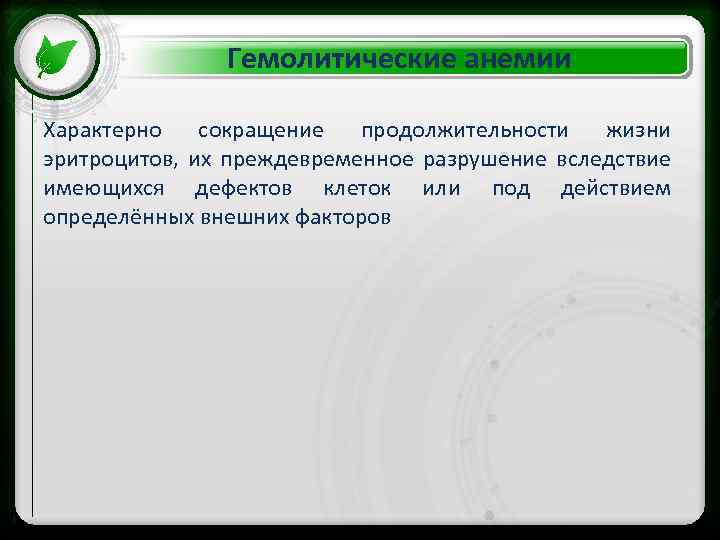 Гемолитические анемии

Характерно сокращение продолжительности жизни эритроцитов, их преждевременное разрушение вследствие имеющихся дефектов клеток или под действием определённых внешних факторов